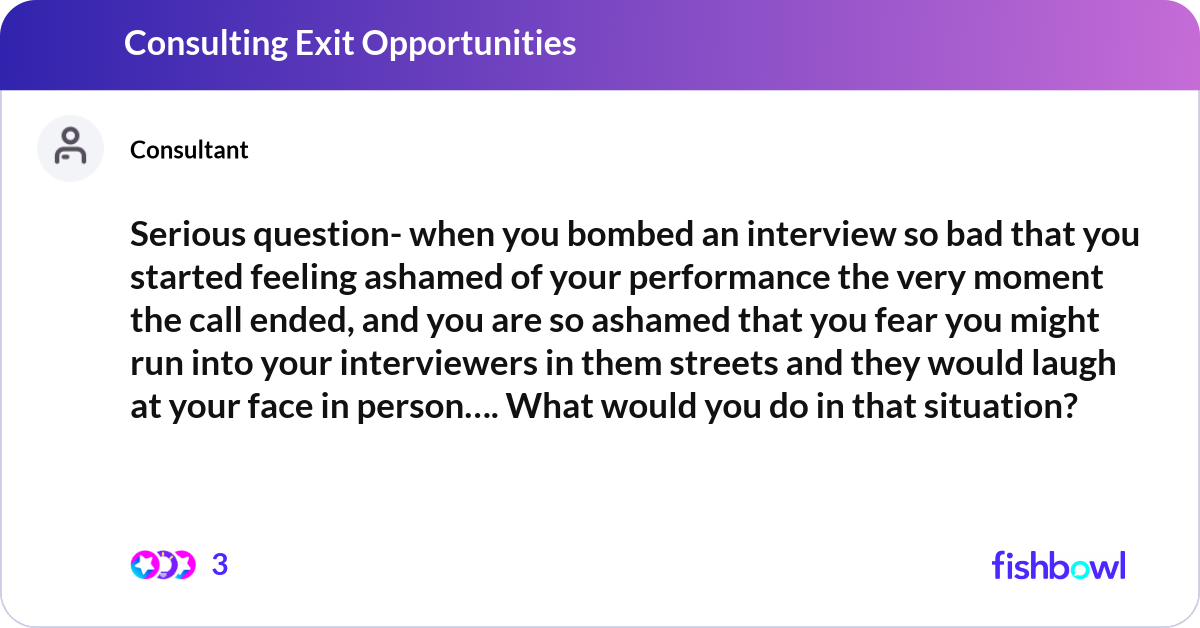 Consulting Exit Opportunities

Consultant

Serious question- when you bombed an interview so bad that you started feeling ashamed of your performance the very moment the call ended, and you are so ashamed that you fear you might run into your interviewers in them streets and they would laugh at your face in person…. What would you do in that situation?

3

fishbowl